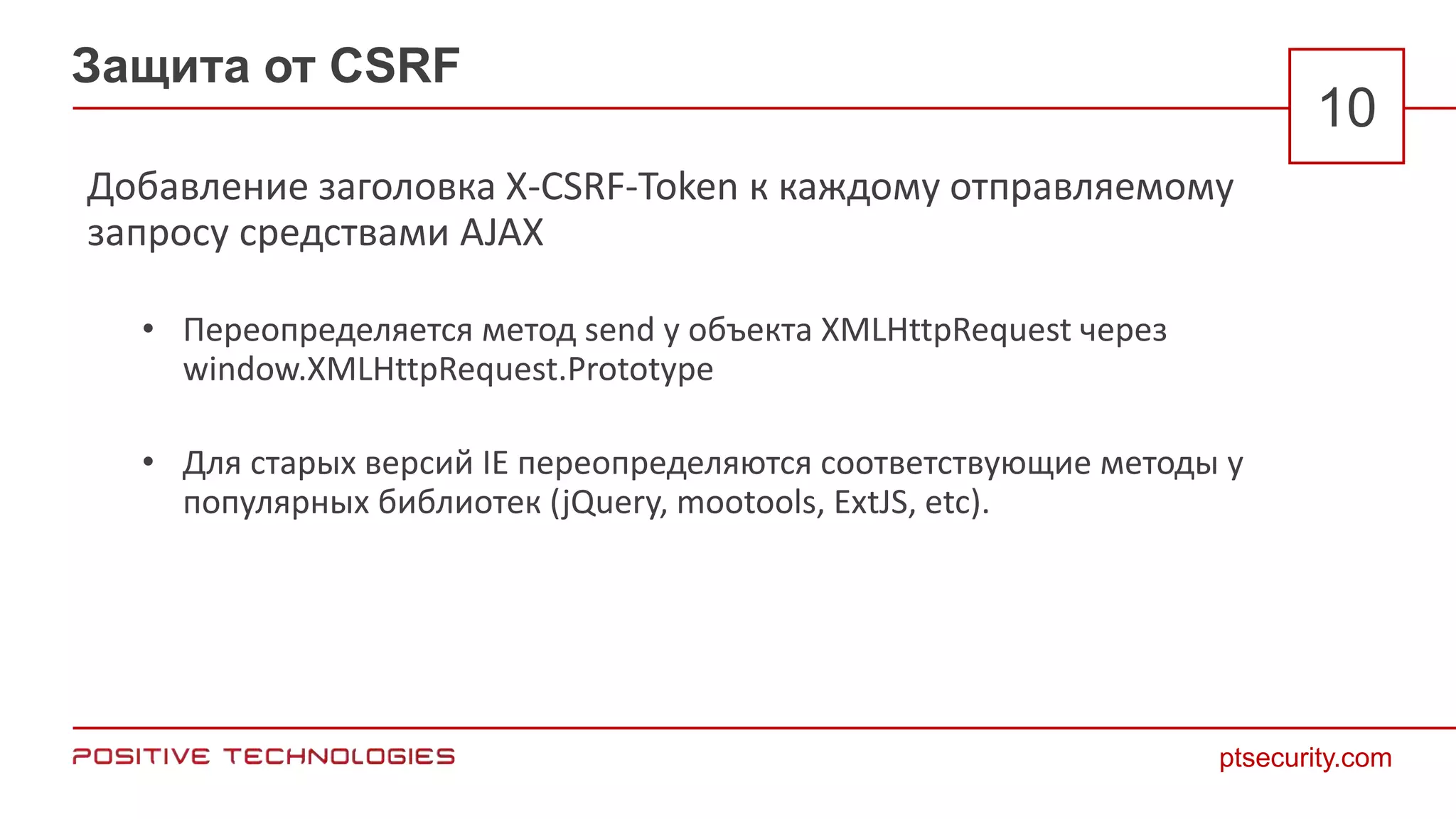 Защита от CSRF

10

Добавление заголовка X-CSRF-Token к каждому отправляемому запросу средствами AJAX

• Переопределяется метод send у объекта XMLHttpRequest через window.XMLHttpRequest.Prototype

• Для старых версий IE переопределяются соответствующие методы у популярных библиотек (jQuery, mootools, ExtJS, etc).

POSITIVE TECHNOLOGIES

ptsecurity.com